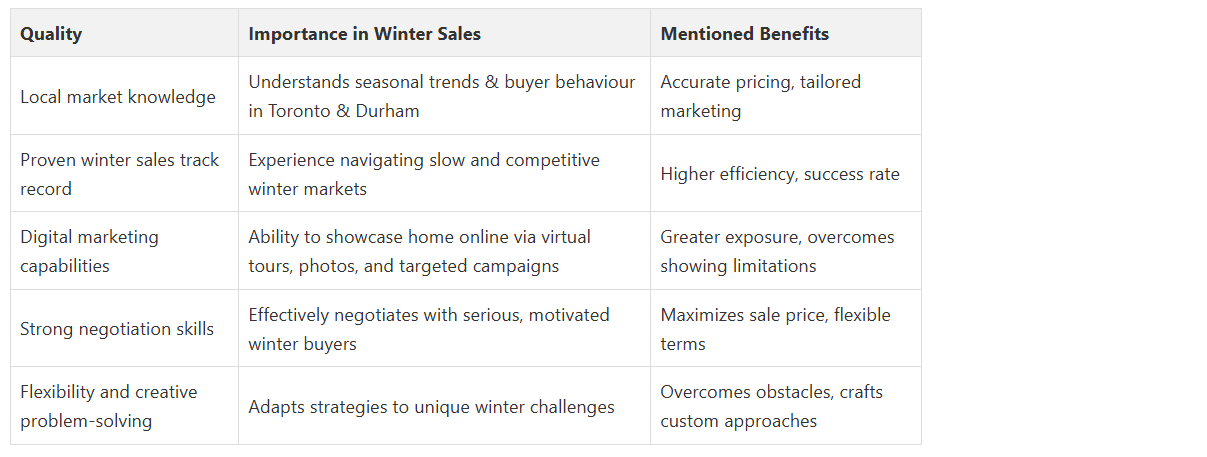 | Quality | Importance in Winter Sales | Mentioned Benefits |
|---|---|---|
| Local market knowledge | Understands seasonal trends & buyer behaviour in Toronto & Durham | Accurate pricing, tailored marketing |
| Proven winter sales track record | Experience navigating slow and competitive winter markets | Higher efficiency, success rate |
| Digital marketing capabilities | Ability to showcase home online via virtual tours, photos, and targeted campaigns | Greater exposure, overcomes showing limitations |
| Strong negotiation skills | Effectively negotiates with serious, motivated winter buyers | Maximizes sale price, flexible terms |
| Flexibility and creative problem-solving | Adapts strategies to unique winter challenges | Overcomes obstacles, crafts custom approaches |